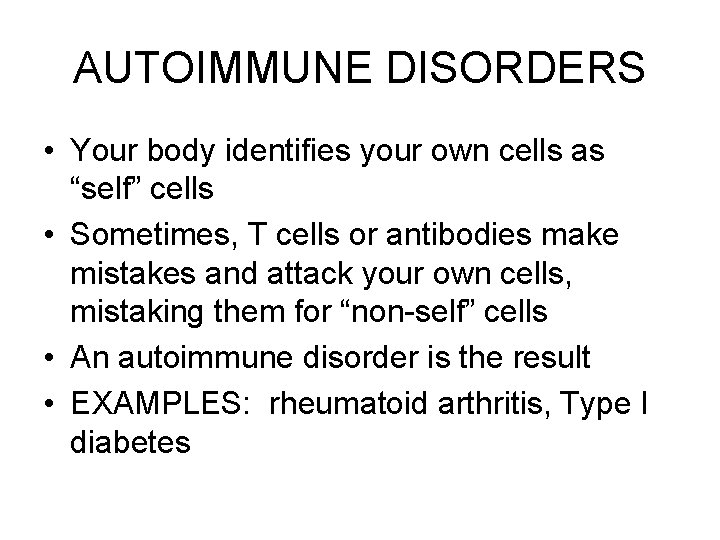 AUTOIMMUNE DISORDERS

• Your body identifies your own cells as “self” cells
• Sometimes, T cells or antibodies make mistakes and attack your own cells, mistaking them for “non-self” cells
• An autoimmune disorder is the result
• EXAMPLES: rheumatoid arthritis, Type I diabetes